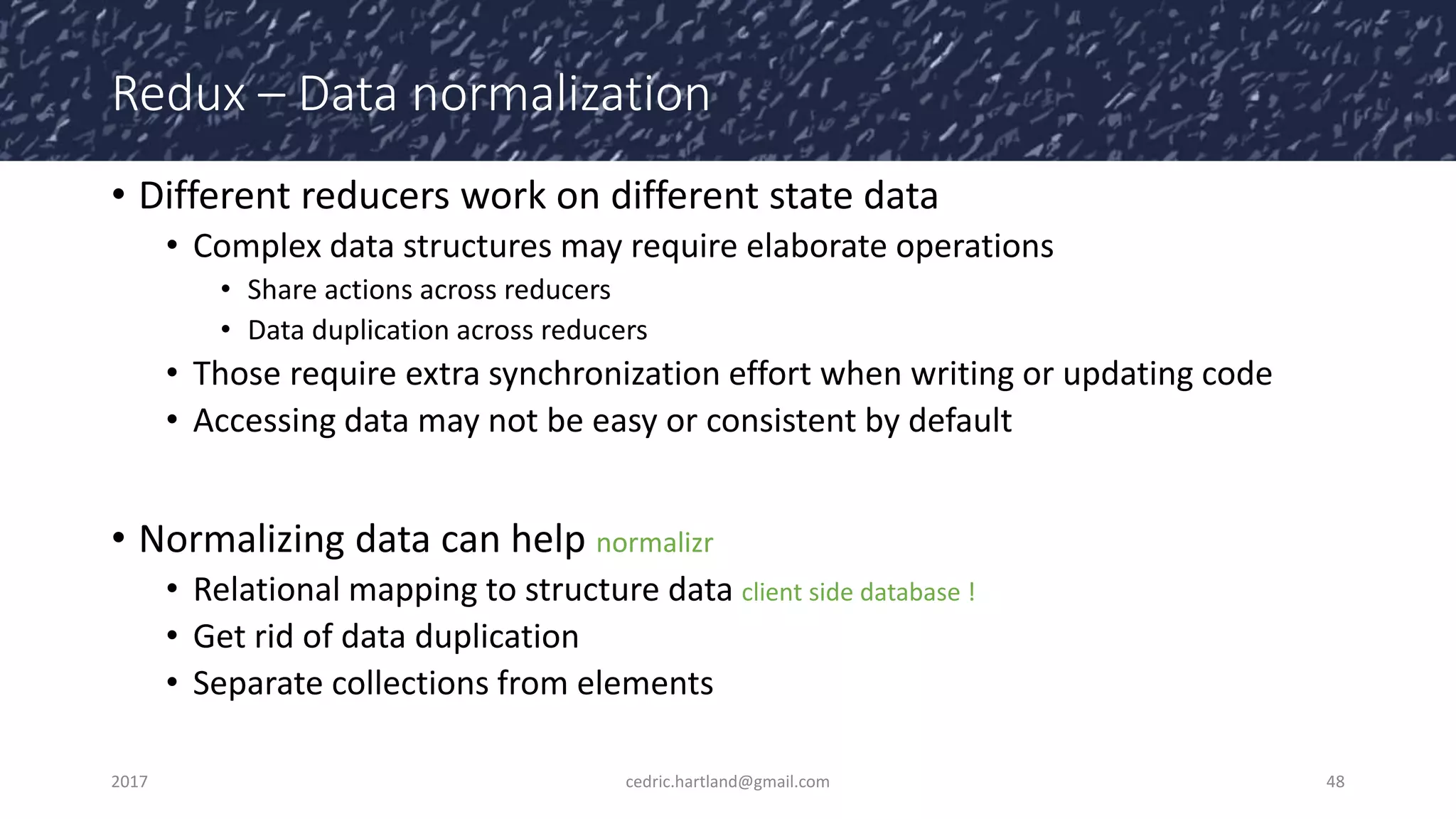 Redux – Data normalization

• Different reducers work on different state data
  • Complex data structures may require elaborate operations
    • Share actions across reducers
    • Data duplication across reducers
  • Those require extra synchronization effort when writing or updating code
  • Accessing data may not be easy or consistent by default

• Normalizing data can help normalizr
  • Relational mapping to structure data client side database !
  • Get rid of data duplication
  • Separate collections from elements

2017

cedric.hartland@gmail.com

48